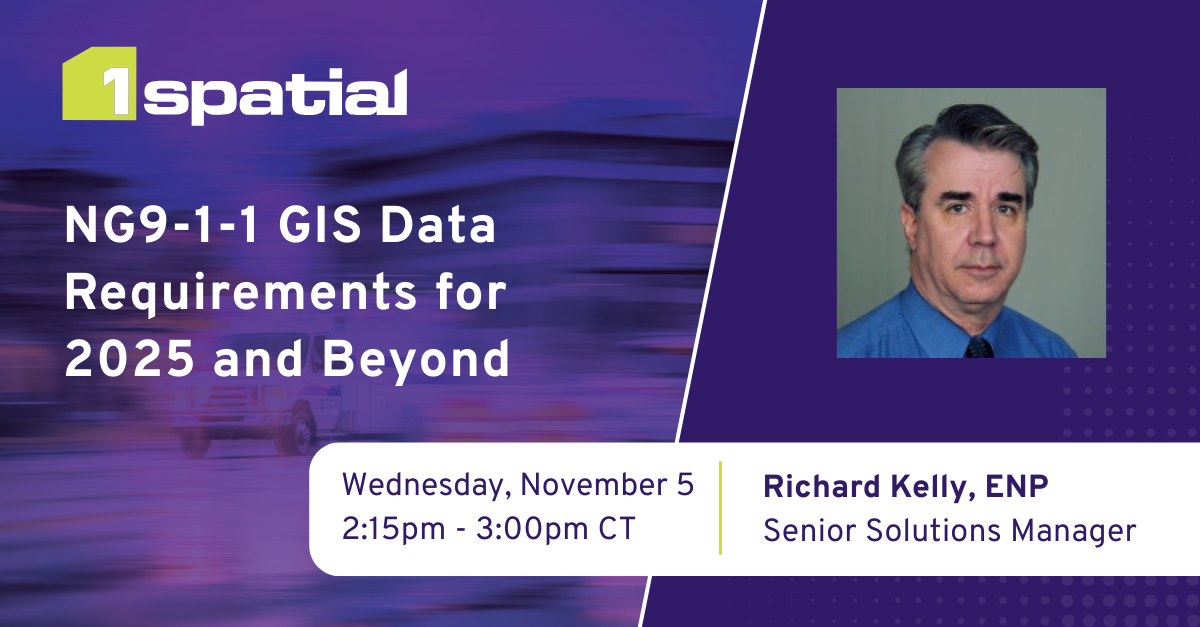 1spatial

NG9-1-1 GIS Data Requirements for 2025 and Beyond

Wednesday, November 5
2:15pm - 3:00pm CT

Richard Kelly, ENP
Senior Solutions Manager